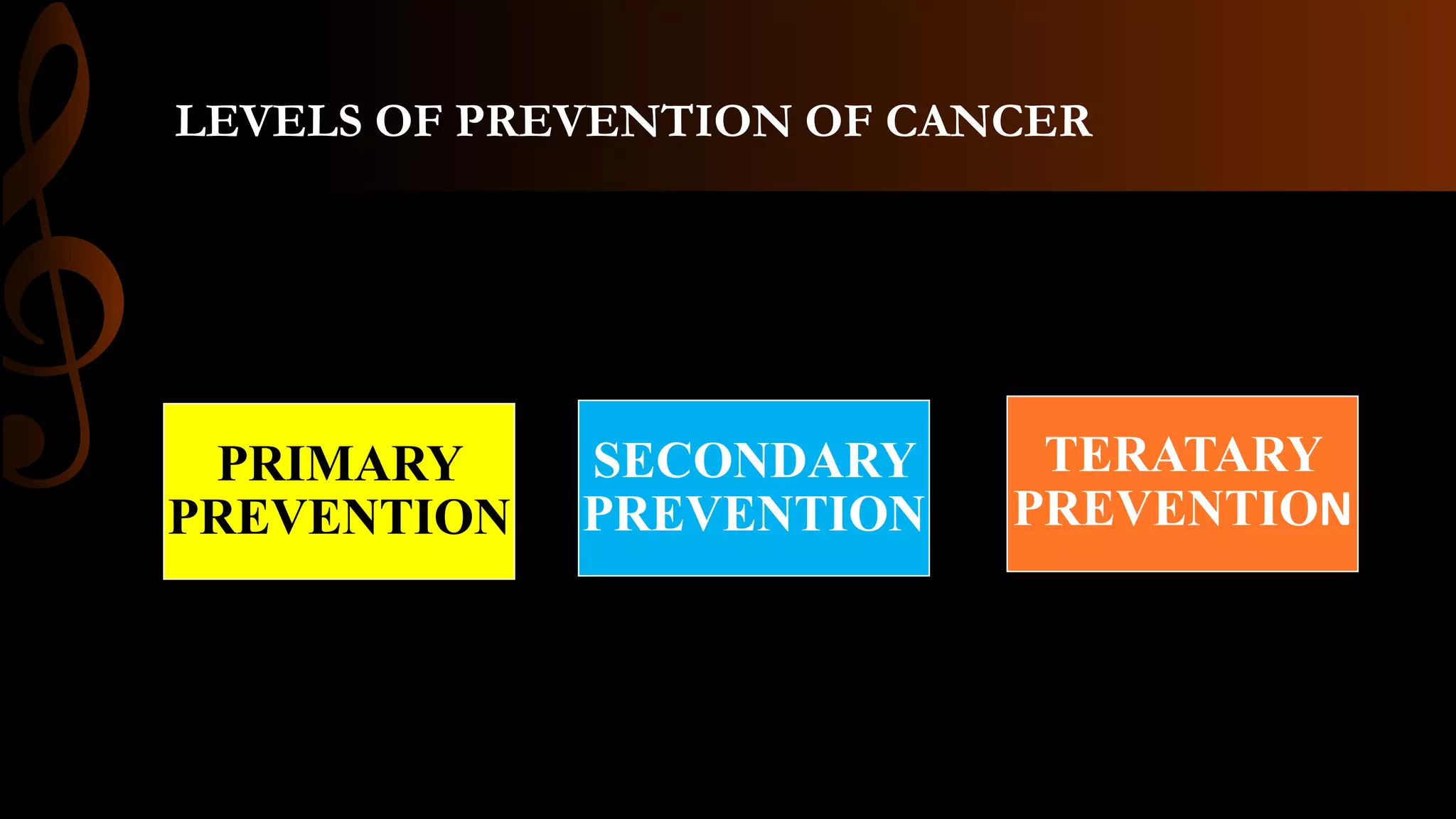 LEVELS OF PREVENTION OF CANCER

PRIMARY PREVENTION

SECONDARY PREVENTION

TERATARY PREVENTION